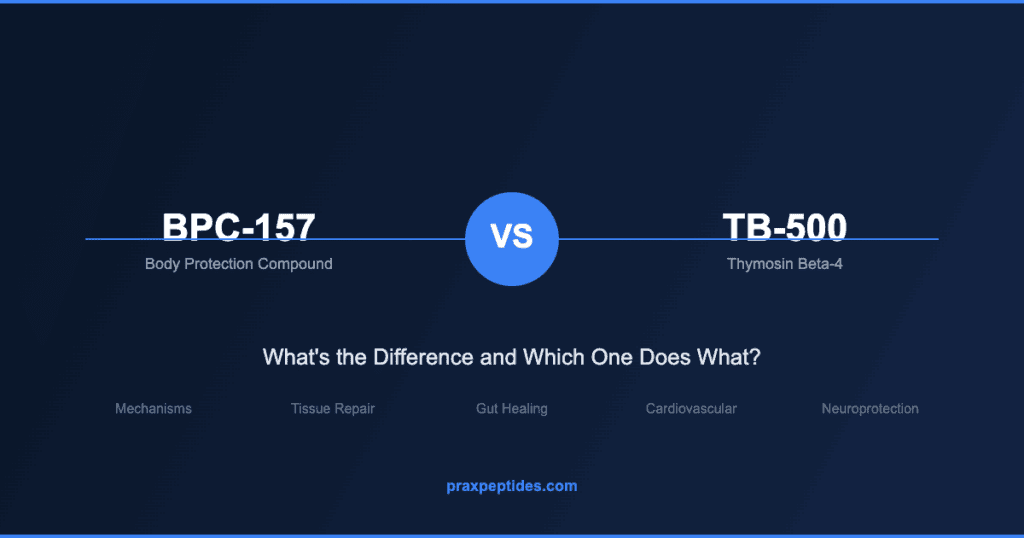 BPC-157
Body Protection Compound

VS

TB-500
Thymosin Beta-4

What's the Difference and Which One Does What?

Mechanisms Tissue Repair Gut Healing Cardiovascular Neuroprotection

praxpeptides.com